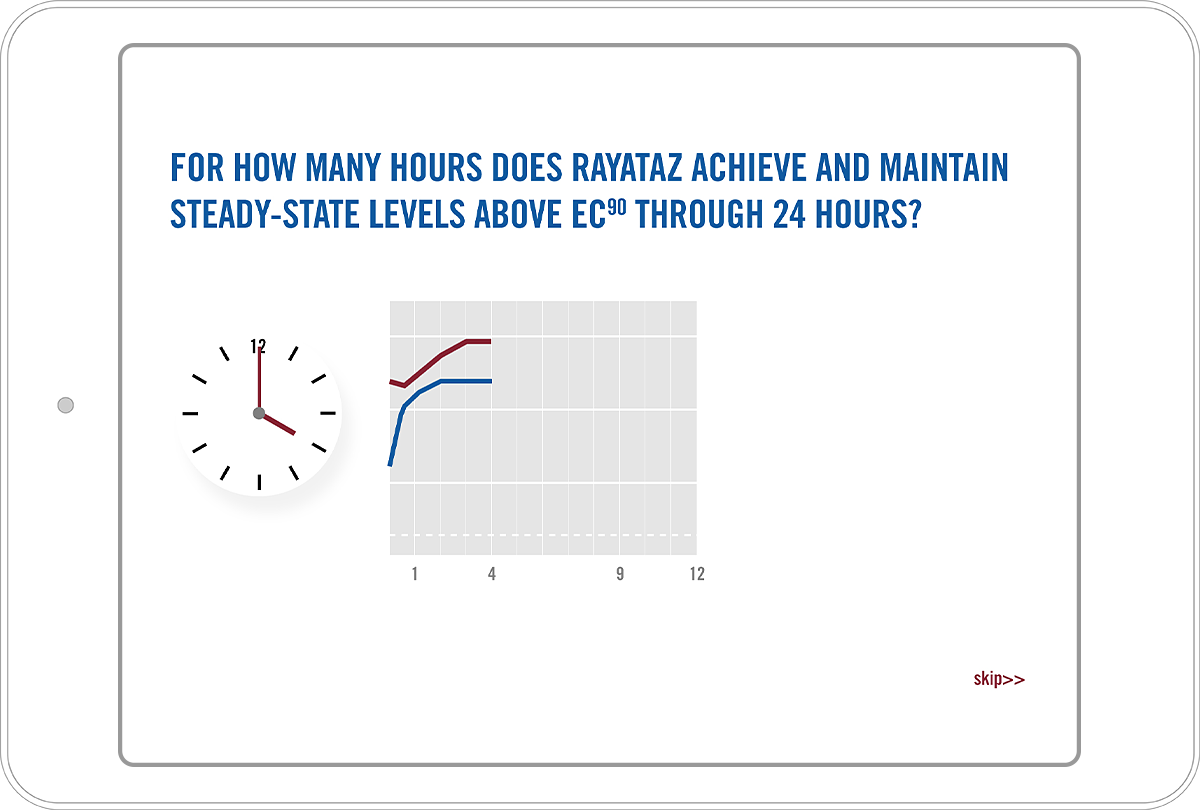 FOR HOW MANY HOURS DOES RAYATAZ ACHIEVE AND MAINTAIN STEADY-STATE LEVELS ABOVE EC$^{90}$ THROUGH 24 HOURS?

12

1 4 9 12

skip>>